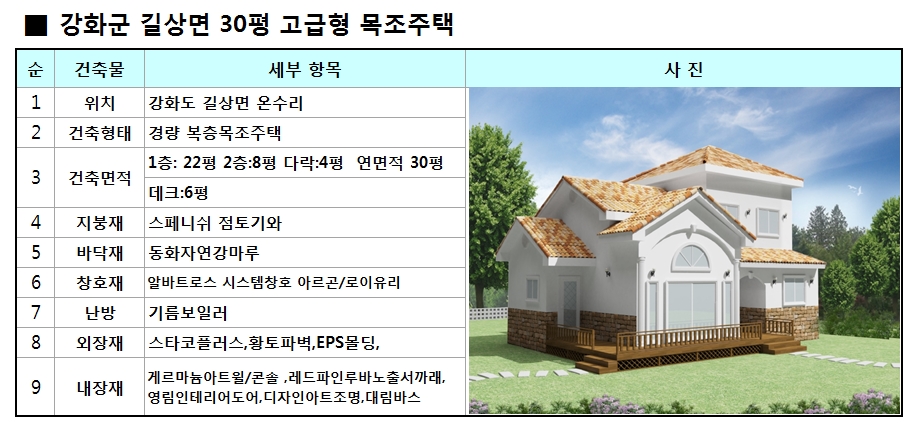 ■ 강화군 길상면 30평 고급형 목조주택

| 순 | 건축물 | 세부 항목 | 사 진 |
|---|---|---|---|
| 1 | 위치 | 강화도 길상면 온수리 | |
| 2 | 건축형태 | 경량 복층목조주택 | |
| 3 | 건축면적 | 1층: 22평 2층:8평 다락:4평 연면적 30평 | |
| | | 데크:6평 | |
| 4 | 지붕재 | 스페니쉬 점토기와 | |
| 5 | 바닥재 | 동화자연강마루 | |
| 6 | 창호재 | 알바트로스 시스템창호 아르곤/로이유리 | |
| 7 | 난방 | 기름보일러 | |
| 8 | 외장재 | 스타코플러스,황토파벽,EPS몰딩, | |
| 9 | 내장재 | 게르마늄아트월/콘솔 ,레드파인루바노출서까래, 영림인테리어도어,디자인아트조명,대림바스 | |